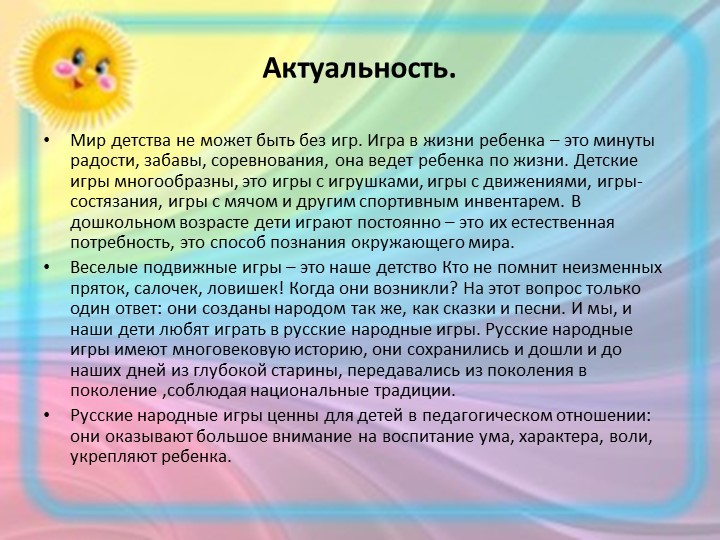 Актуальность.

• Мир детства не может быть без игр. Игра в жизни ребенка – это минуты радости, забавы, соревнования, она ведет ребенка по жизни. Детские игры многообразны, это игры с игрушками, игры с движениями, игры-состязания, игры с мячом и другим спортивным инвентарем. В дошкольном возрасте дети играют постоянно – это их естественная потребность, это способ познания окружающего мира.

• Веселые подвижные игры – это наше детство Кто не помнит неизменных пряток, салочек, ловишек! Когда они возникли? На этот вопрос только один ответ: они созданы народом так же, как сказки и песни. И мы, и наши дети любят играть в русские народные игры. Русские народные игры имеют многовековую историю, они сохранились и дошли и до наших дней из глубокой старины, передавались из поколения в поколение ,соблюдая национальные традиции.

• Русские народные игры ценны для детей в педагогическом отношении: они оказывают большое внимание на воспитание ума, характера, воли, укрепляют ребенка.